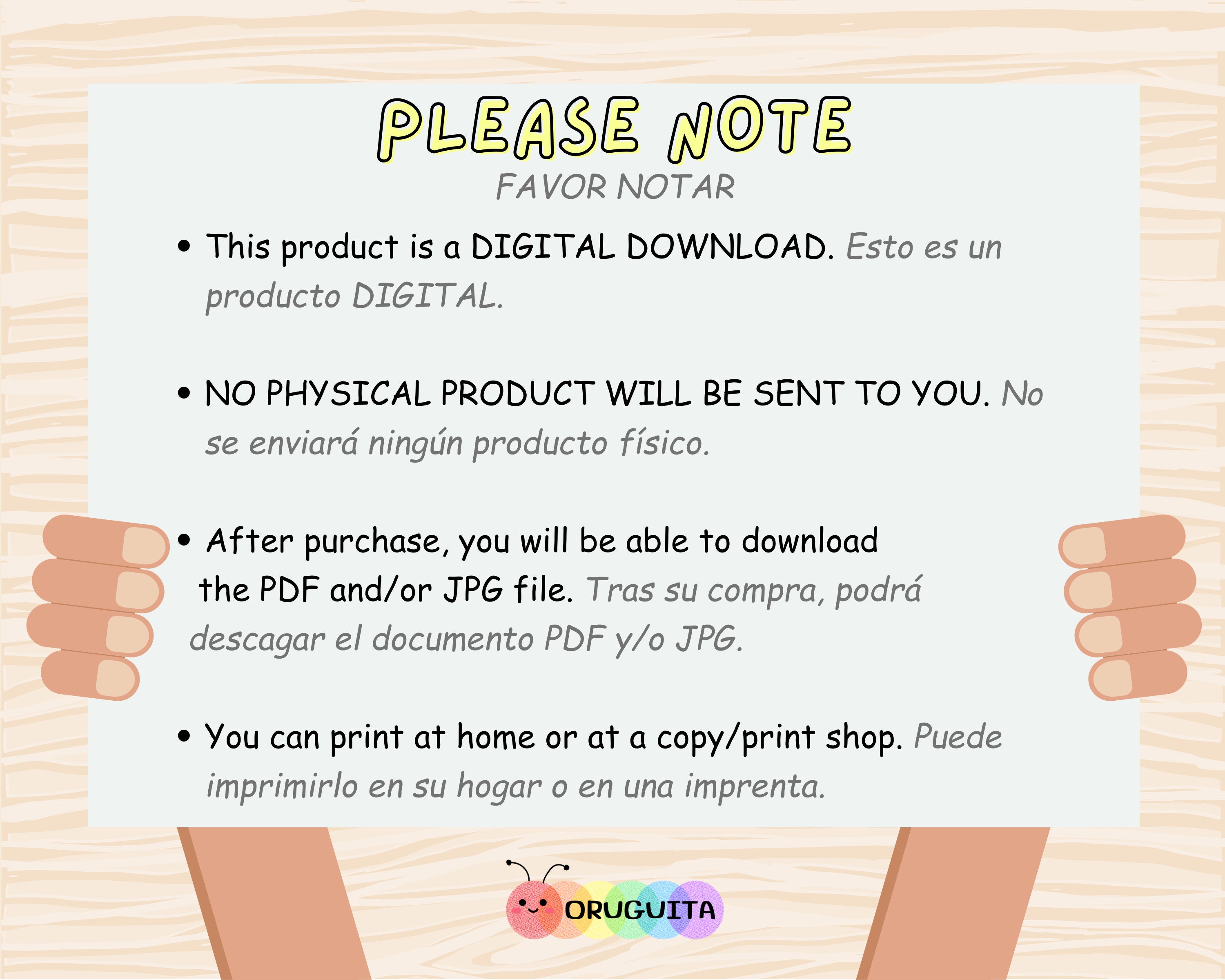 PLEASE NOTE
FAVOR NOTAR

• This product is a DIGITAL DOWNLOAD. Esto es un producto DIGITAL.

• NO PHYSICAL PRODUCT WILL BE SENT TO YOU. No se enviará ningún producto físico.

• After purchase, you will be able to download the PDF and/or JPG file. Tras su compra, podrá descagar el documento PDF y/o JPG.

• You can print at home or at a copy/print shop. Puede imprimirlo en su hogar o en una imprenta.

ORUGUITA